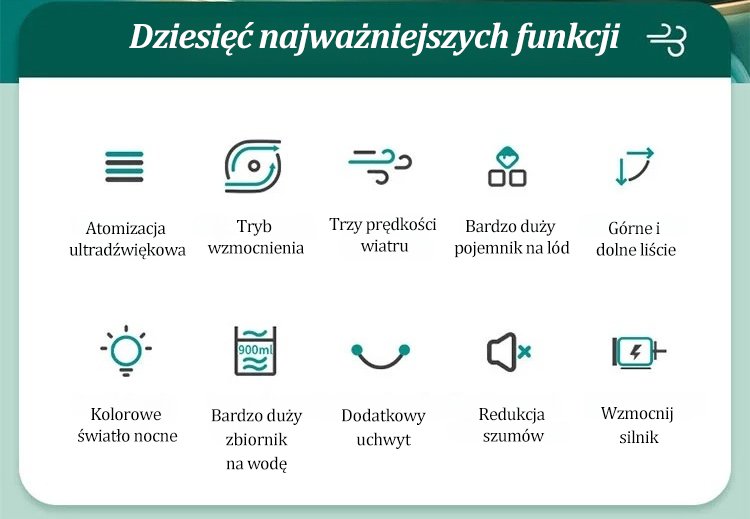 Dziesięć najważniejszych funkcji

Atomizacja ultradźwiękowa

Tryb wzmocnienia

Trzy prędkości wiatru

Bardzo duży pojemnik na lód

Górne i dolne liście

Kolorowe światło nocne

900ml

Bardzo duży zbiornik na wodę

Dodatkowy uchwyt

Redukcja szumów

Wzmocnij silnik